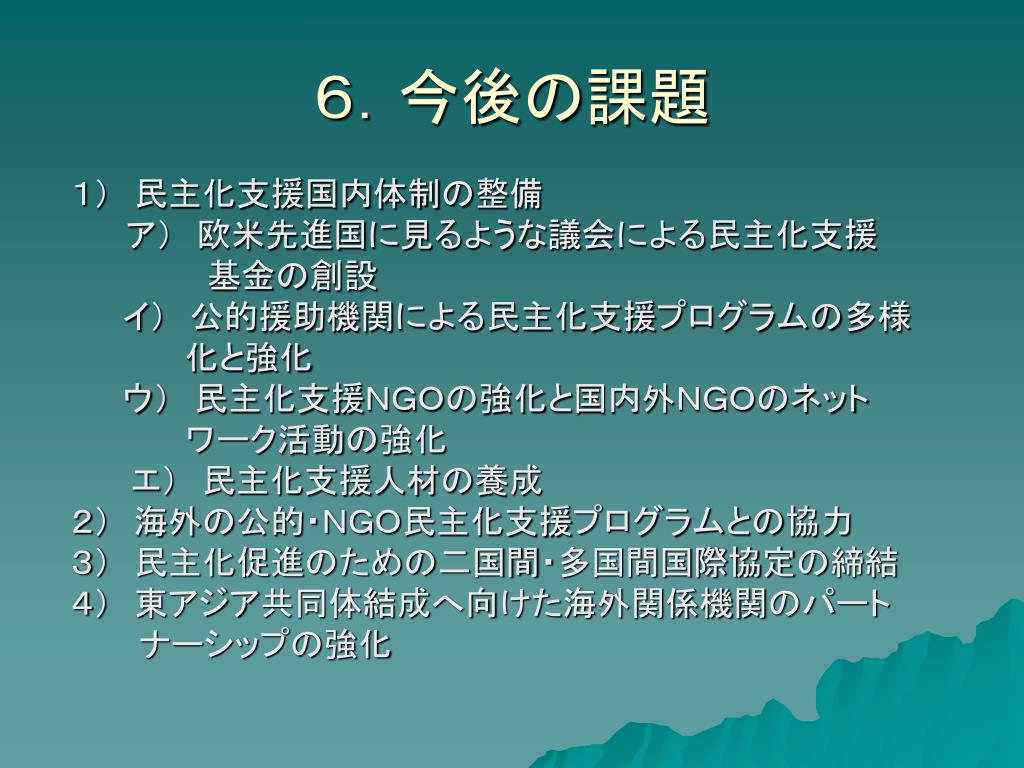 ６．今後の課題

1） 民主化支援国内体制の整備

ア） 欧米先進国に見るような議会による民主化支援基金の創設

イ） 公的援助機関による民主化支援プログラムの多様化と強化

ウ） 民主化支援NGOの強化と国内外NGOのネットワーク活動の強化

エ） 民主化支援人材の養成

2） 海外の公的･NGO民主化支援プログラムとの協力

3） 民主化促進のための二国間･多国間国際協定の締結

4） 東アジア共同体結成へ向けた海外関係機関のパートナーシップの強化